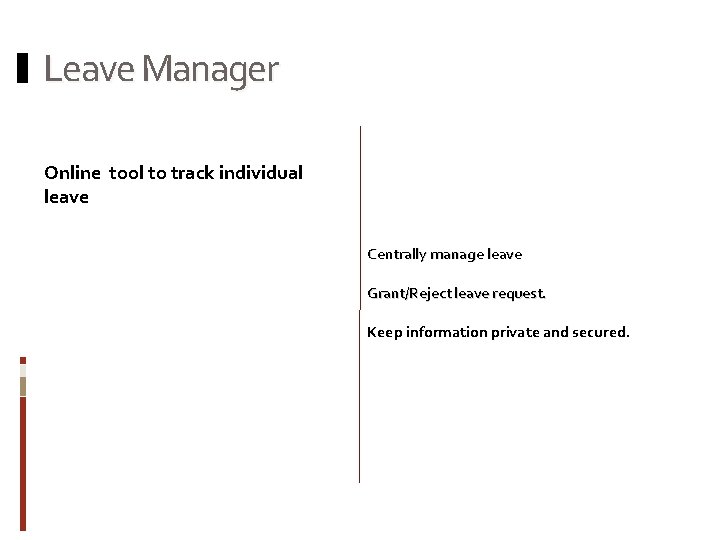 Leave Manager

Online  tool to track individual leave

Centrally manage leave

Grant/Reject leave request.

Keep information private and secured.